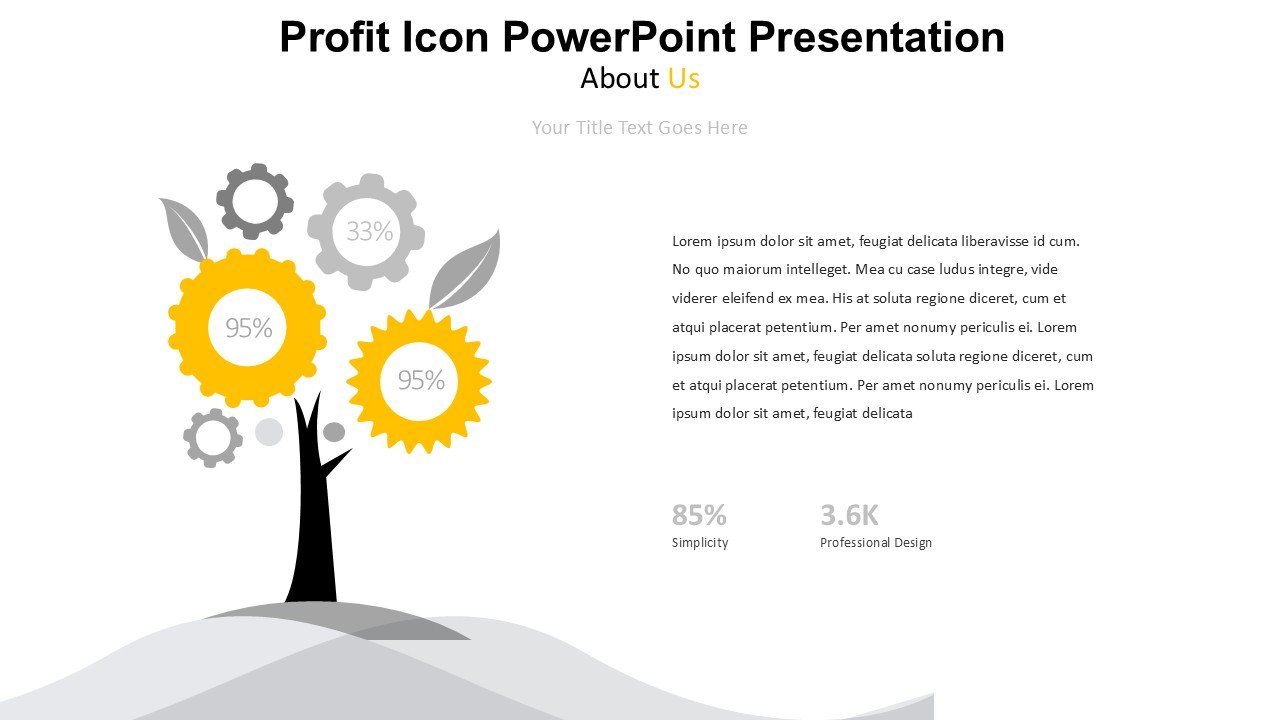 Profit Icon PowerPoint Presentation

About Us

Your Title Text Goes Here

33%

95%

95%

Lorem ipsum dolor sit amet, feugiat delicata liberavisse id cum. No quo maiorum intelleget. Mea cu case ludus integre, vide viderer eleifend ex mea. His at soluta regione diceret, cum et atqui placerat petentium. Per amet nonumy periculis ei. Lorem ipsum dolor sit amet, feugiat delicata soluta regione diceret, cum et atqui placerat petentium. Per amet nonumy periculis ei. Lorem ipsum dolor sit amet, feugiat delicata

85%
Simplicity

3.6K
Professional Design